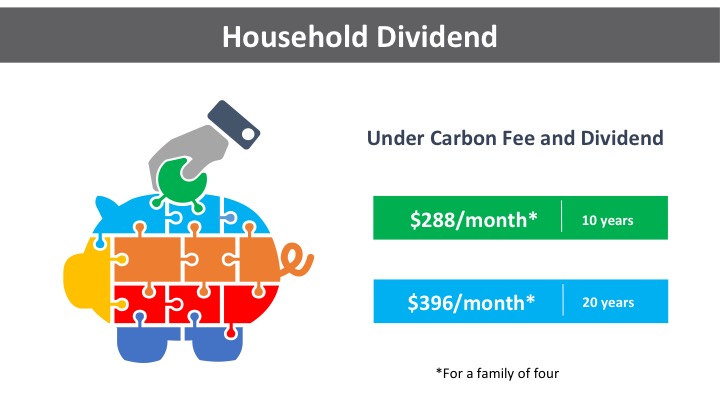 Household Dividend

Under Carbon Fee and Dividend

\$288/month* 10 years

\$396/month* 20 years

*For a family of four